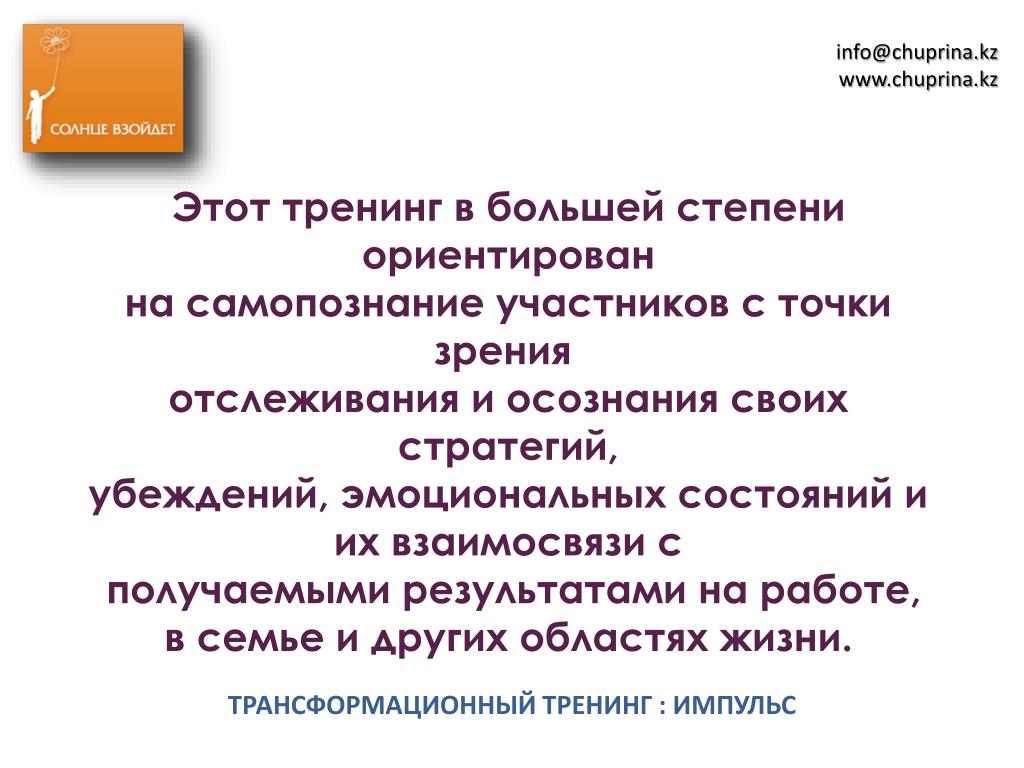 СОЛНЦЕ ВЗОЙДЕТ

info@chuprina.kz
www.chuprina.kz

Этот тренинг в большей степени ориентирован на самопознание участников с точки зрения отслеживания и осознания своих стратегий, убеждений, эмоциональных состояний и их взаимосвязи с получаемыми результатами на работе, в семье и других областях жизни.

ТРАНСФОРМАЦИОННЫЙ ТРЕНИНГ : ИМПУЛЬС